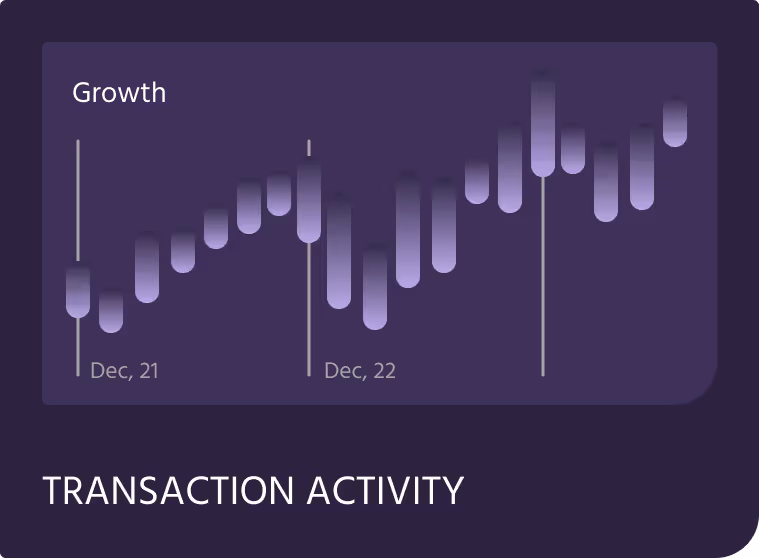 Growth

Dec, 21

Dec, 22

TRANSACTION ACTIVITY